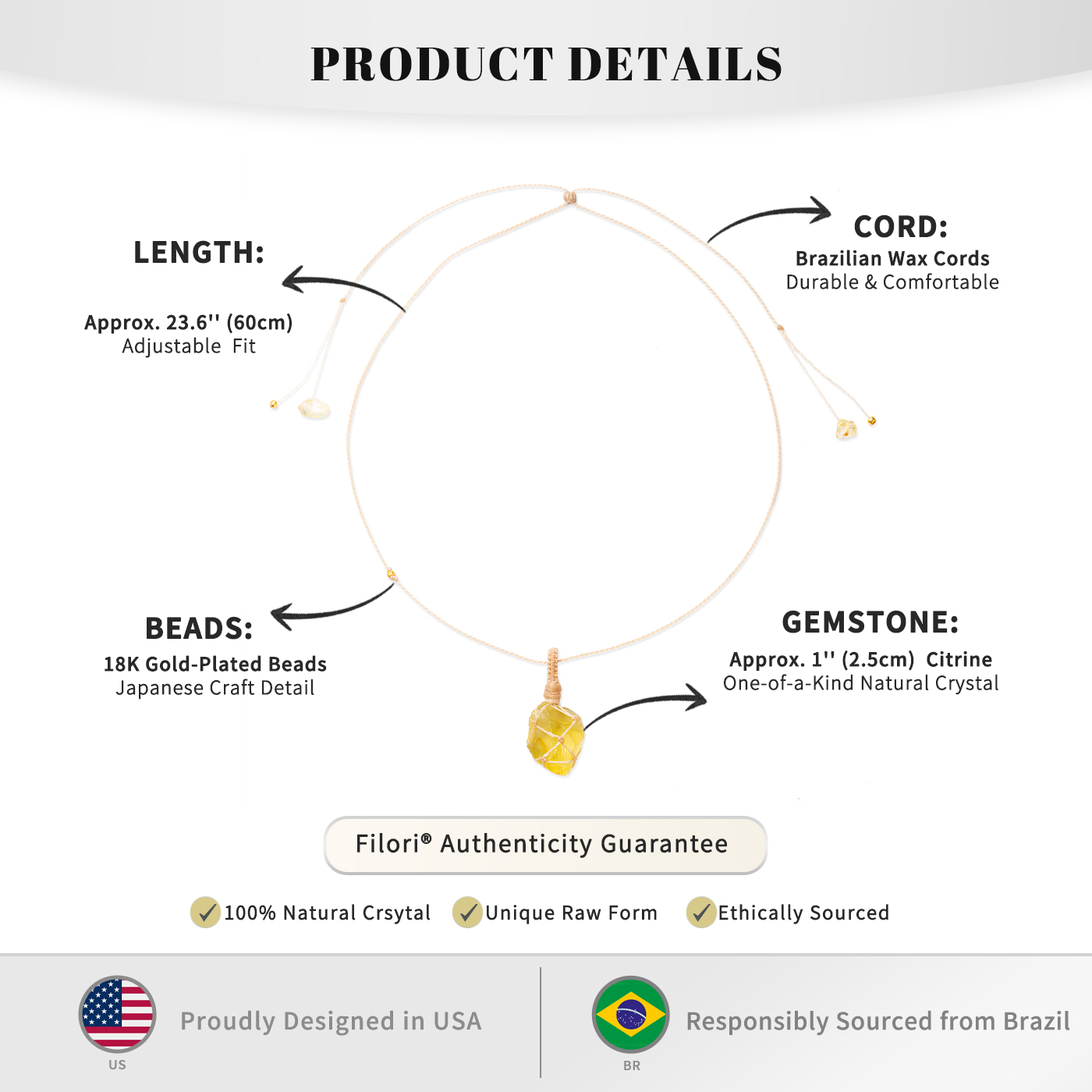 PRODUCT DETAILS

LENGTH:
Approx. 23.6'' (60cm)
Adjustable Fit

CORD:
Brazilian Wax Cords
Durable & Comfortable

BEADS:
18K Gold-Plated Beads
Japanese Craft Detail

GEMSTONE:
Approx. 1'' (2.5cm) Citrine
One-of-a-Kind Natural Crystal

Filori® Authenticity Guarantee

100% Natural Crsytal Unique Raw Form Ethically Sourced

US Proudly Designed in USA

BR Responsibly Sourced from Brazil